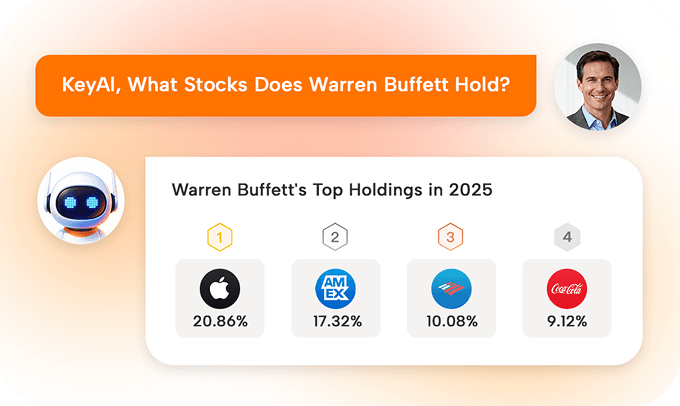 KeyAI, What Stocks Does Warren Buffett Hold?

Warren Buffett's Top Holdings in 2025

1
20.86%

2
AM EX
17.32%

3
10.08%

4
Coca-Cola
9.12%